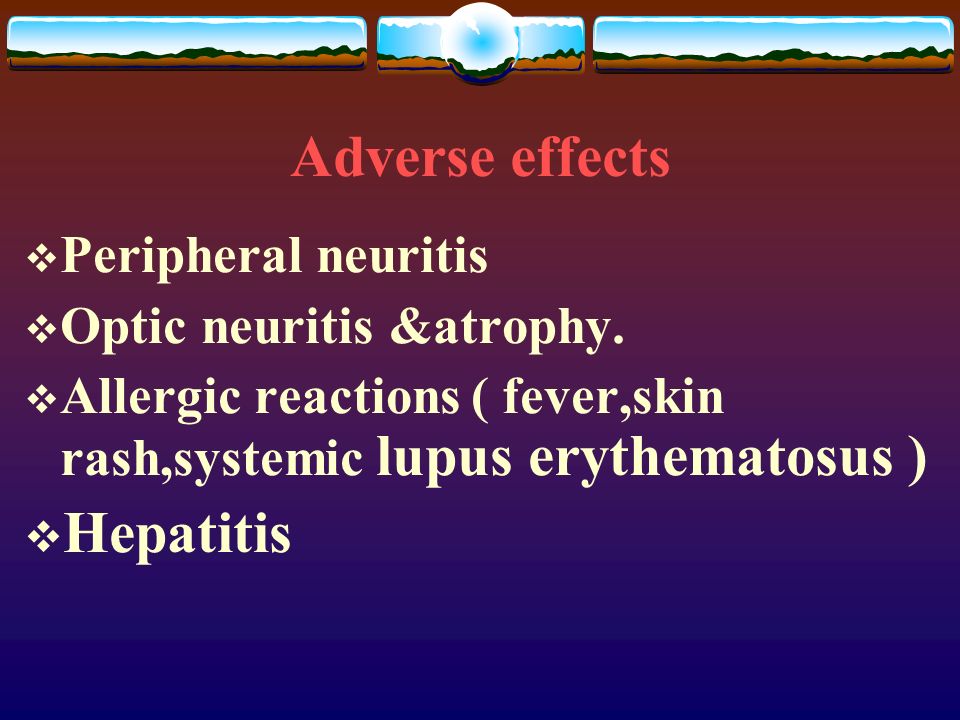 Adverse effects

❖Peripheral neuritis
❖Optic neuritis &atrophy.
❖Allergic reactions ( fever,skin rash,systemic lupus erythematosus )
❖Hepatitis